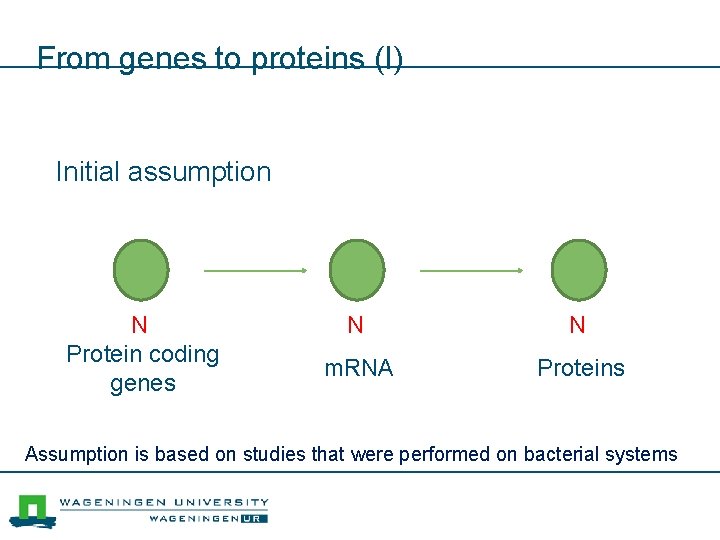 From genes to proteins (I)

Initial assumption

N
Protein coding genes

N
mRNA

N
Proteins

Assumption is based on studies that were performed on bacterial systems

WAGENINGEN UNIVERSITY
WAGENINGEN UR